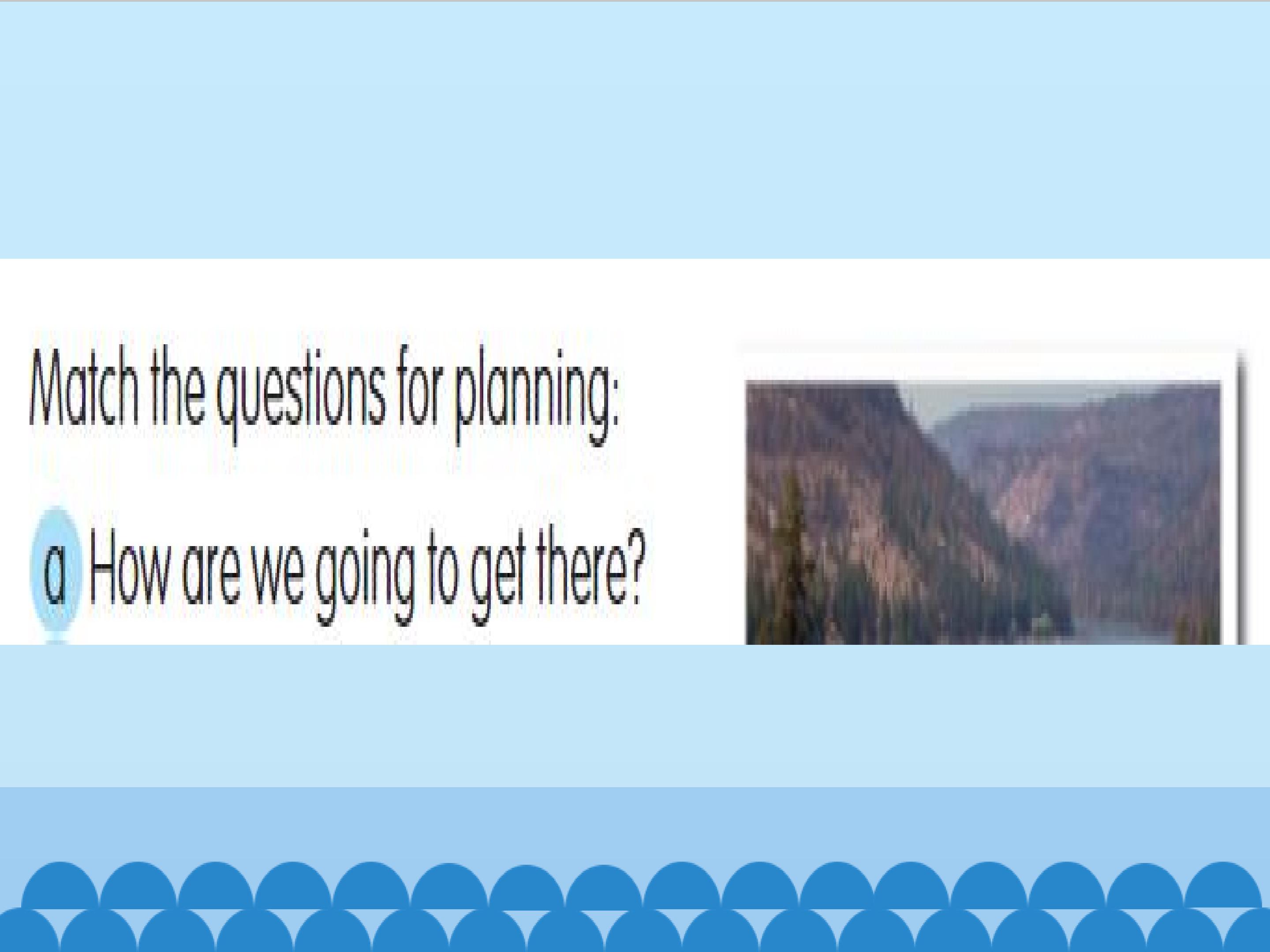 Match the questions for planning:

a How are we going to get there?